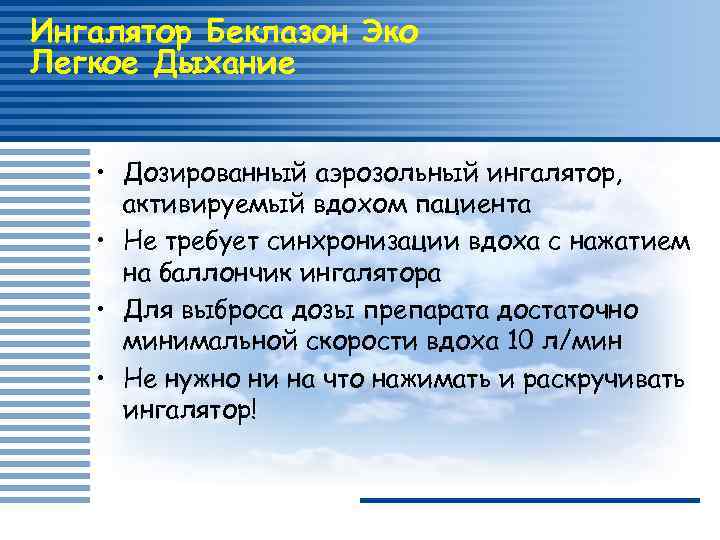 Ингалятор Беклазон Эко Легкое Дыхание

• Дозированный аэрозольный ингалятор, активируемый вдохом пациента
• Не требует синхронизации вдоха с нажатием на баллончик ингалятора
• Для выброса дозы препарата достаточно минимальной скорости вдоха 10 л/мин
• Не нужно ни на что нажимать и раскручивать ингалятор!